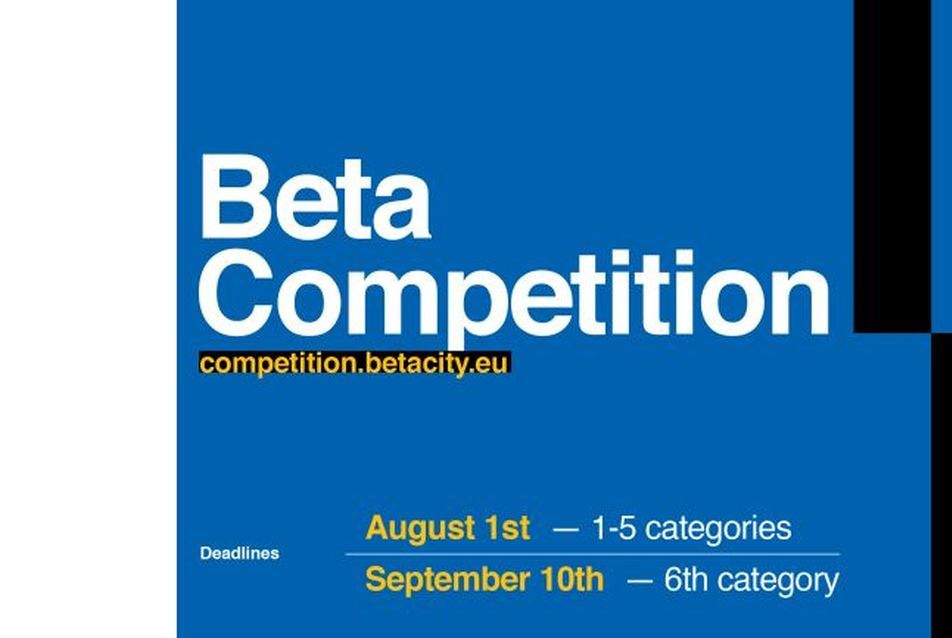 Beta Competition

competition.betacity.eu

Deadlines

August 1st — 1-5 categories

September 10th — 6th category